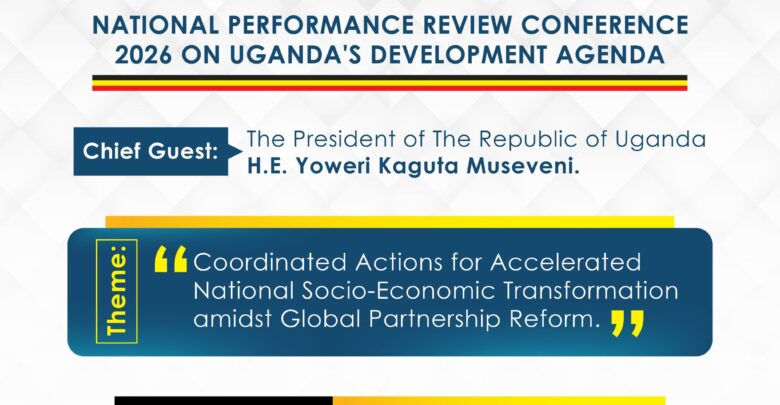 NATIONAL PERFORMANCE REVIEW CONFERENCE 2026 ON UGANDA'S DEVELOPMENT AGENDA

Chief Guest: The President of The Republic of Uganda H.E. Yoweri Kaguta Museveni.

Theme:

“Coordinated Actions for Accelerated National Socio-Economic Transformation amidst Global Partnership Reform.”